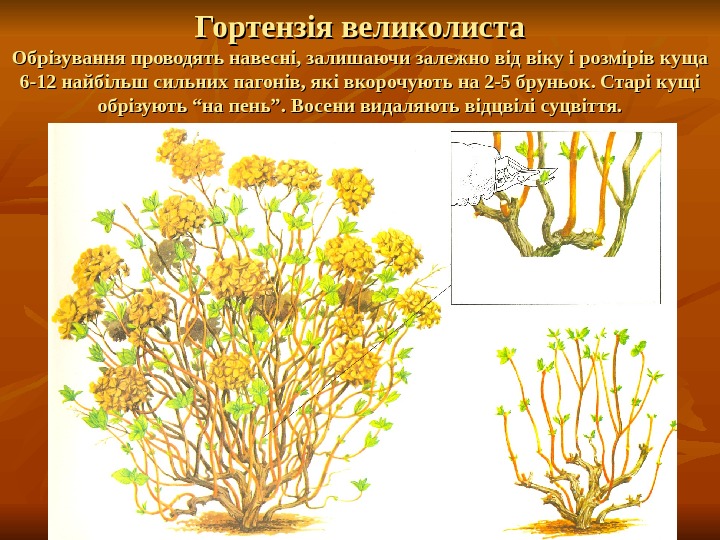 Гортензія великолиста

Обрізування проводять навесні, залишаючи залежно від віку і розмірів куща 6-12 найбільш сильних пагонів, які вкорочують на 2-5 бруньок. Старі кущі обрізують “на пень”. Восени видаляють відцвілі суцвіття.